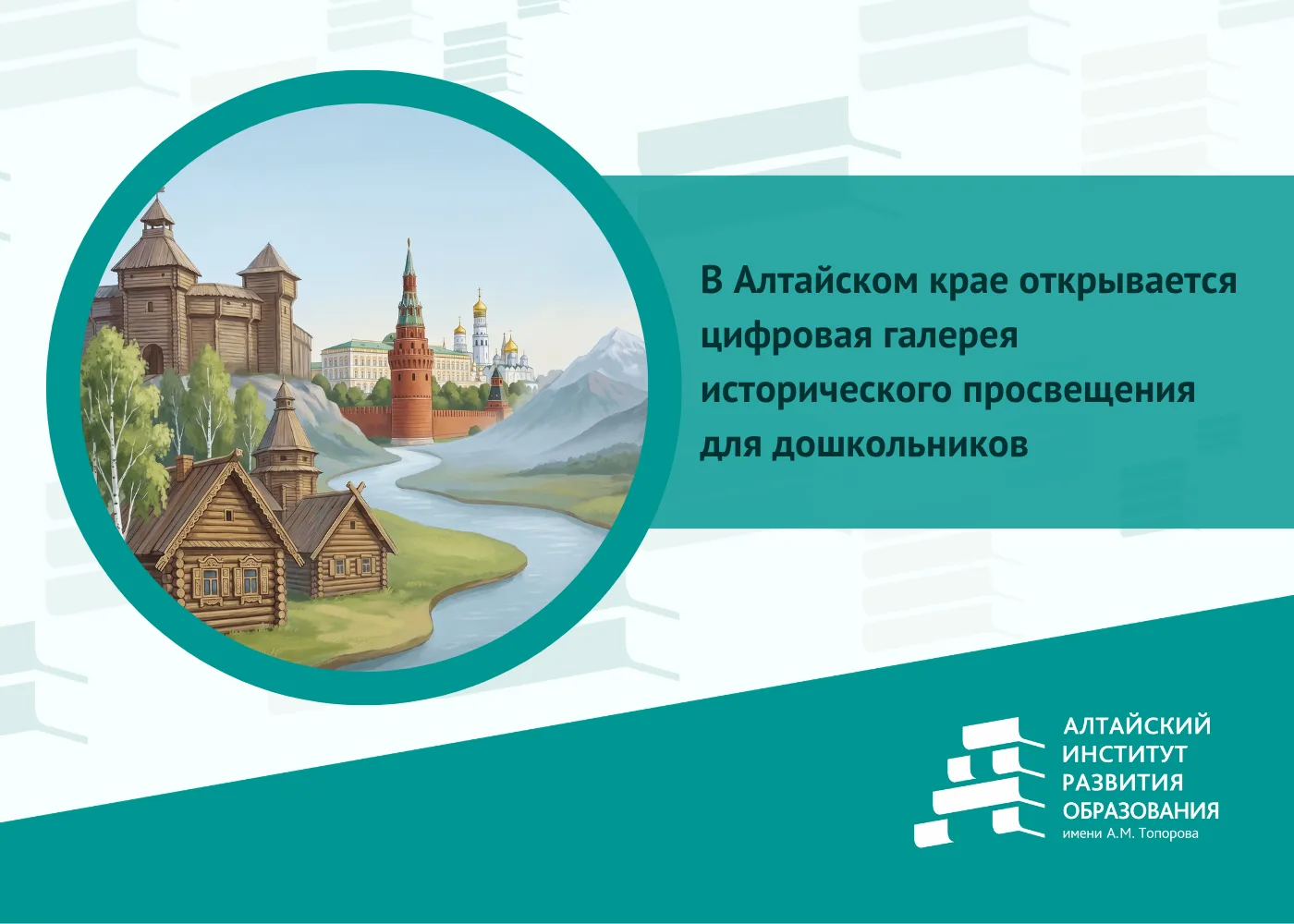 В Алтайском крае открывается цифровая галерея исторического просвещения для дошкольников

АЛТАЙСКИЙ
ИНСТИТУТ
РАЗВИТИЯ
ОБРАЗОВАНИЯ
имени А.М. Топорова